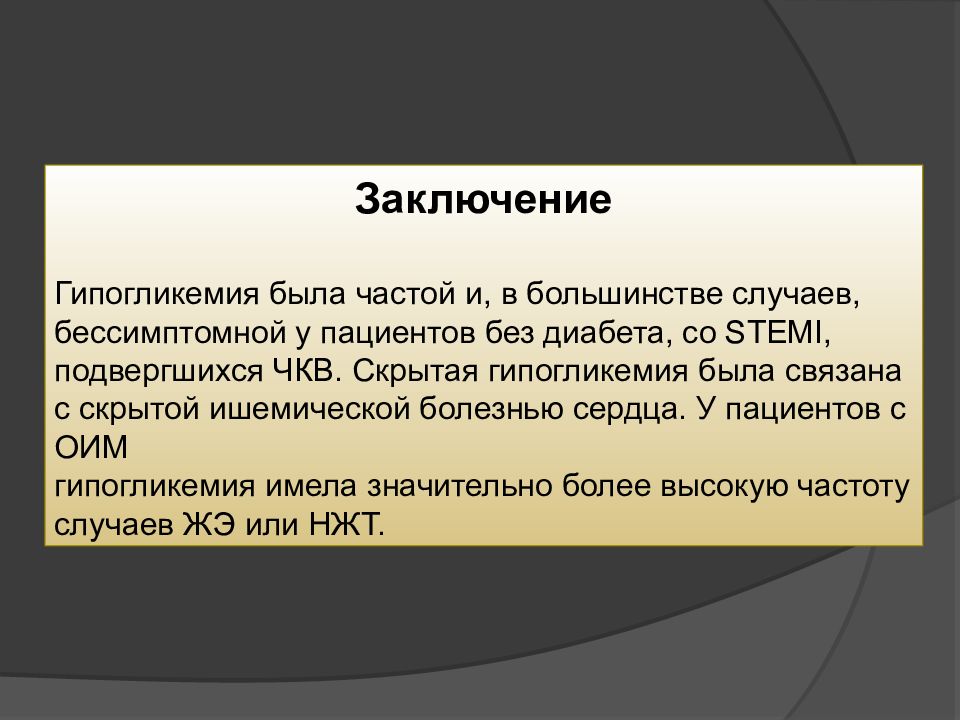 Заключение

Гипогликемия была частой и, в большинстве случаев, бессимптомной у пациентов без диабета, со STEMI, подвергшихся ЧКВ. Скрытая гипогликемия была связана с скрытой ишемической болезнью сердца. У пациентов с ОИМ
гипогликемия имела значительно более высокую частоту случаев ЖЭ или НЖТ.